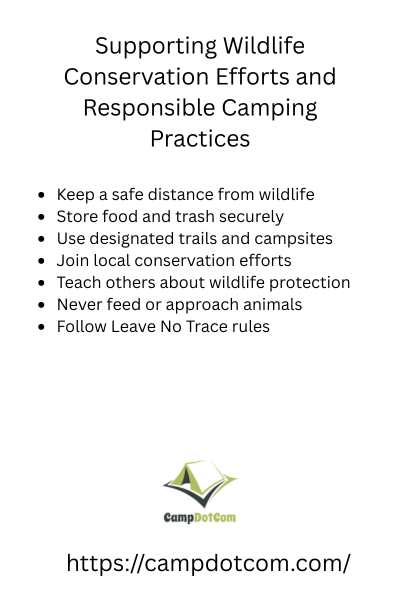 Supporting Wildlife Conservation Efforts and Responsible Camping Practices

- Keep a safe distance from wildlife
- Store food and trash securely
- Use designated trails and campsites
- Join local conservation efforts
- Teach others about wildlife protection
- Never feed or approach animals
- Follow Leave No Trace rules

CampDotCom

https://campdotcom.com/